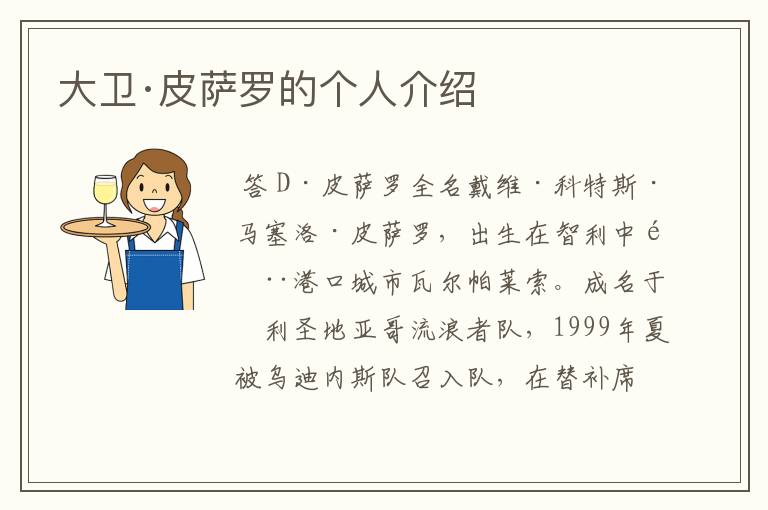 大卫·皮萨罗的个人介绍

答D·皮萨罗全名戴维·科特斯·马塞洛·皮萨罗，出生在智利中é··港口城市瓦尔帕莱索。成名于利圣地亚哥流浪者队，1999年夏被乌迪内斯队召入队，在替补席